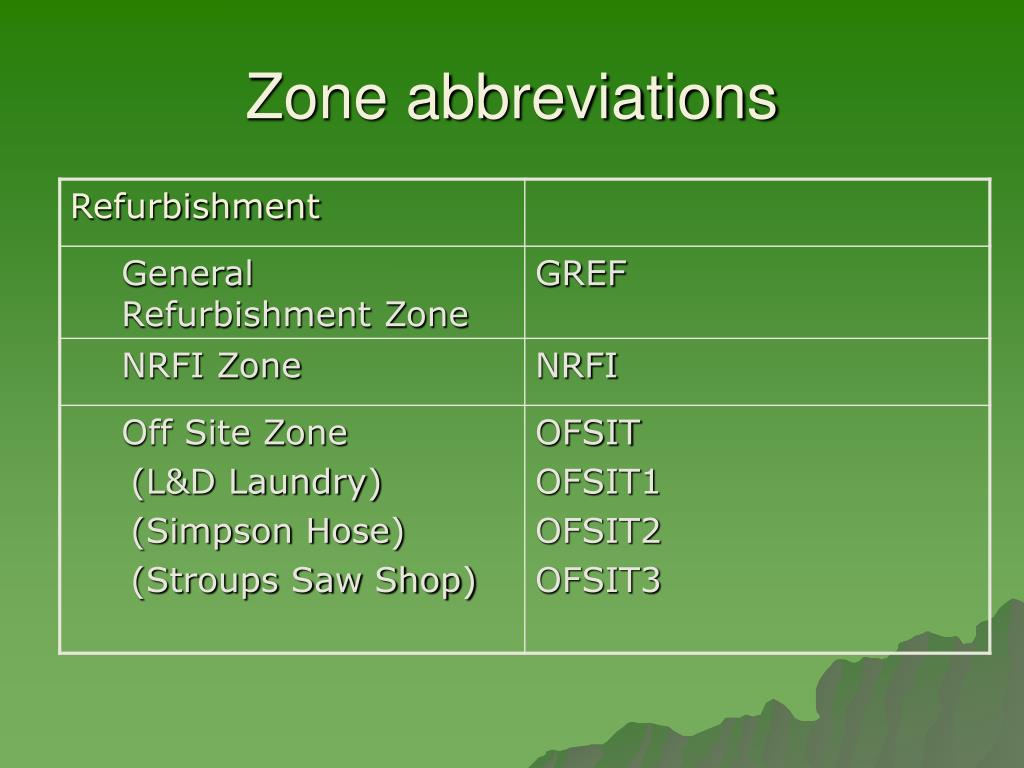 Zone abbreviations

| Refurbishment | |
|---|---|
| General Refurbishment Zone | GREF |
| NRFI Zone | NRFI |
| Off Site Zone<br>(L&D Laundry)<br>(Simpson Hose)<br>(Stroups Saw Shop) | OFSIT<br>OFSIT1<br>OFSIT2<br>OFSIT3 |